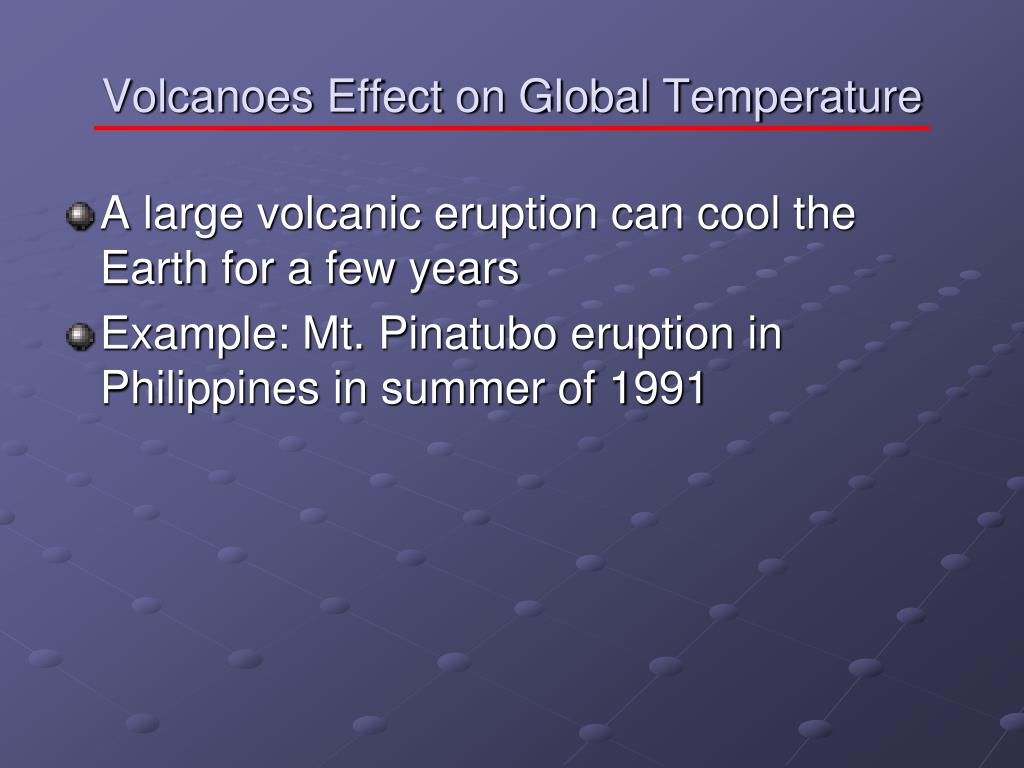 Volcanoes Effect on Global Temperature

A large volcanic eruption can cool the Earth for a few years

Example: Mt. Pinatubo eruption in Philippines in summer of 1991